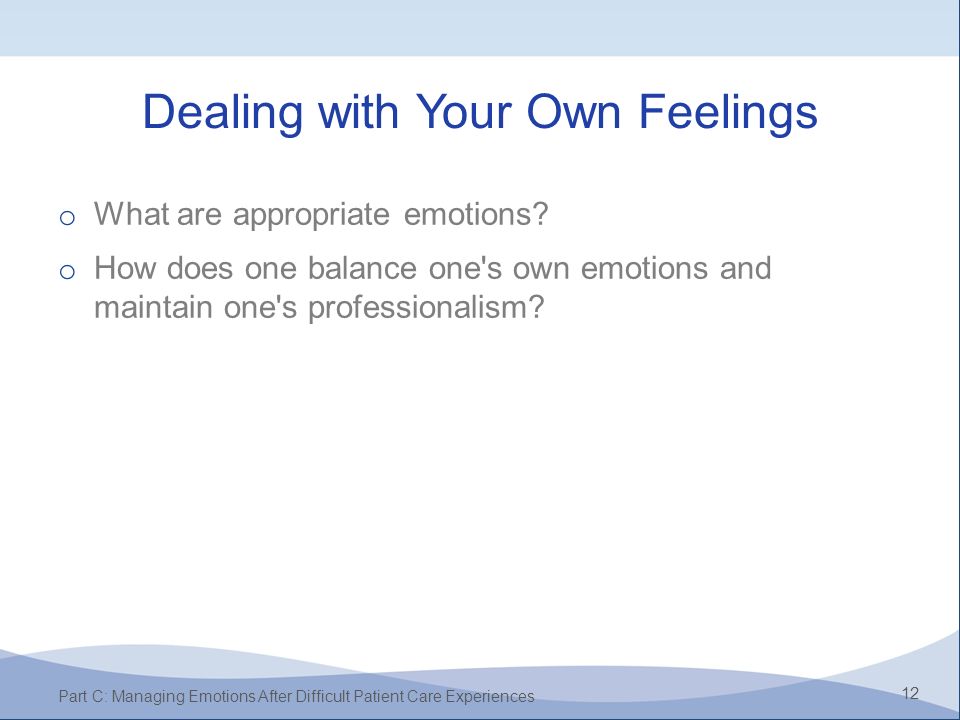 Dealing with Your Own Feelings

o What are appropriate emotions?

o How does one balance one's own emotions and maintain one's professionalism?

Part C: Managing Emotions After Difficult Patient Care Experiences

12